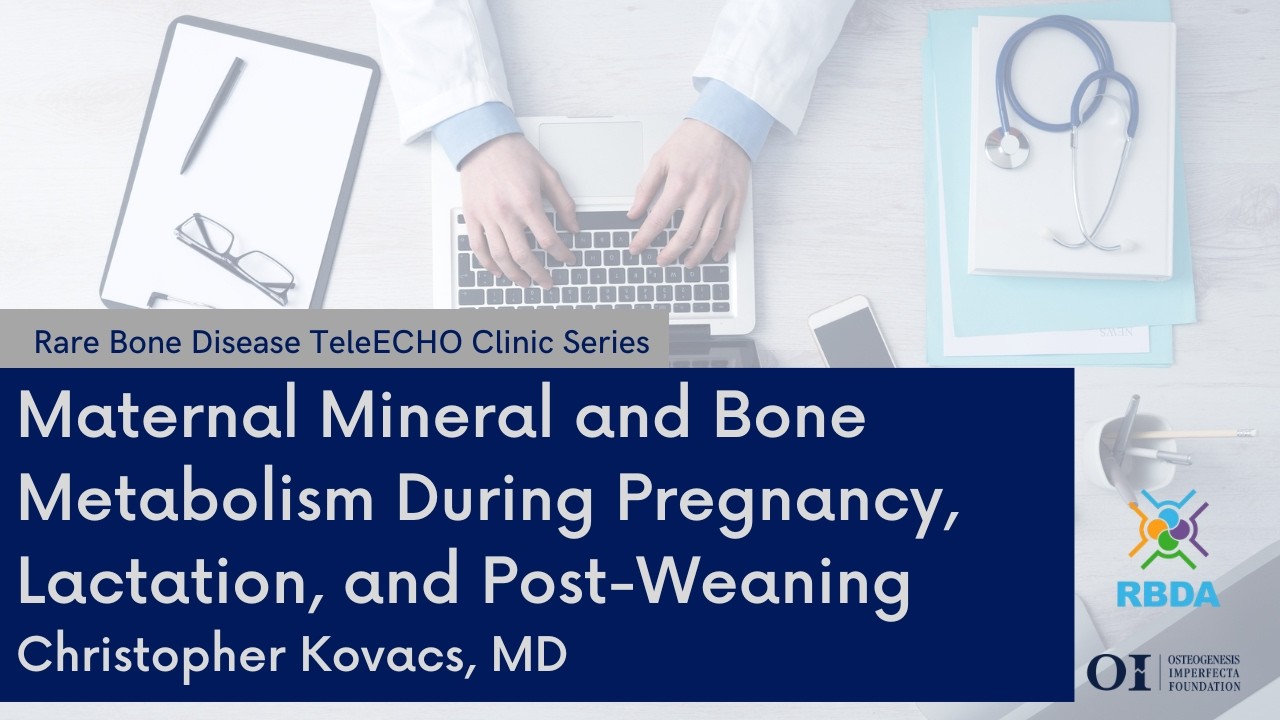 Rare Bone Disease TeleECHO Clinic Series

Maternal Mineral and Bone Metabolism During Pregnancy, Lactation, and Post-Weaning

Christopher Kovacs, MD

RBDA

OI OSTEOGENESIS IMPERFECTA FOUNDATION